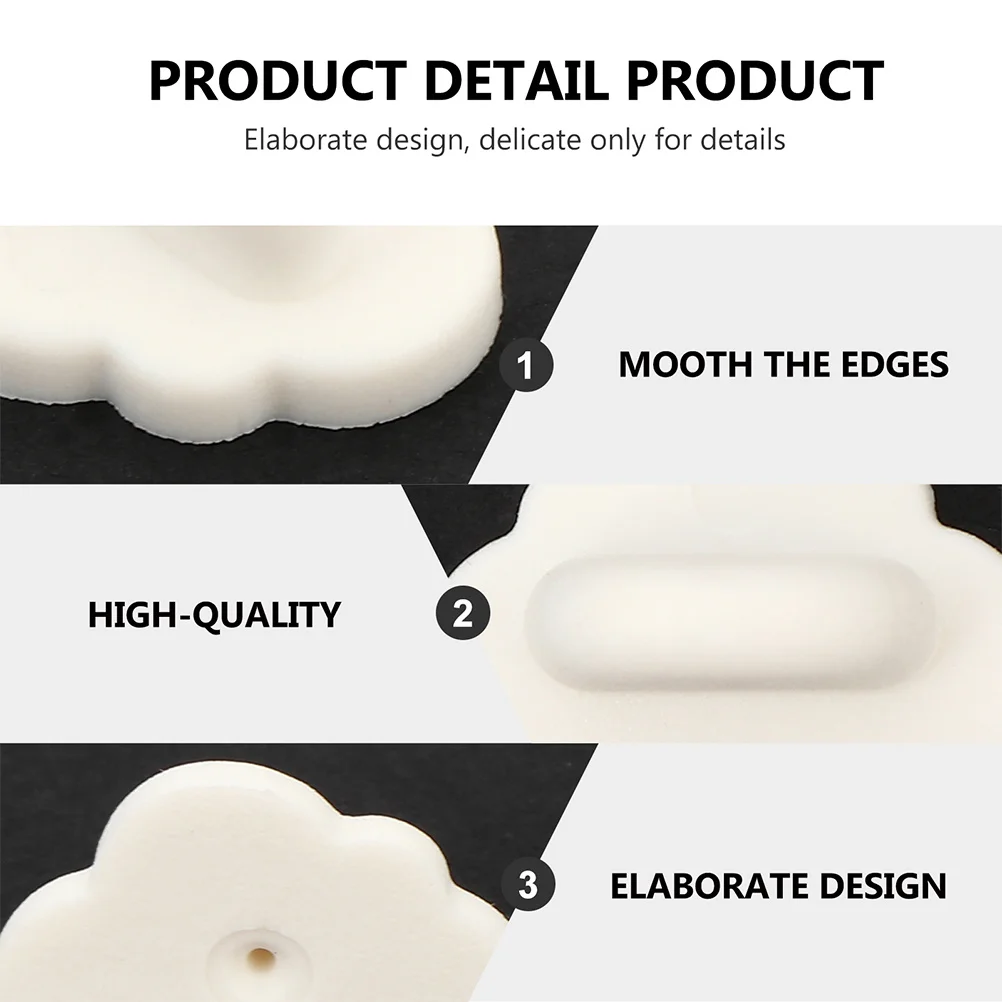 PRODUCT DETAIL PRODUCT

Elaborate design, delicate only for details

1

MOOTH THE EDGES

HIGH-QUALITY

2

3

ELABORATE DESIGN